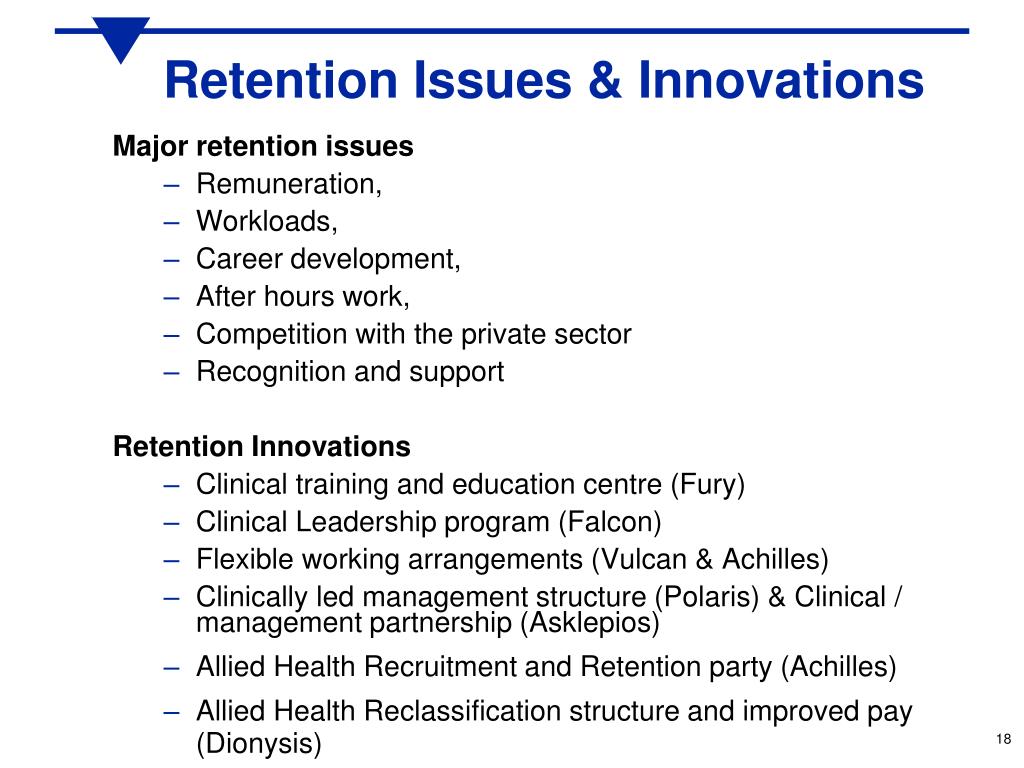 Retention Issues & Innovations

Major retention issues
– Remuneration,
– Workloads,
– Career development,
– After hours work,
– Competition with the private sector
– Recognition and support

Retention Innovations
– Clinical training and education centre (Fury)
– Clinical Leadership program (Falcon)
– Flexible working arrangements (Vulcan & Achilles)
– Clinically led management structure (Polaris) & Clinical / management partnership (Asklepios)
– Allied Health Recruitment and Retention party (Achilles)
– Allied Health Reclassification structure and improved pay (Dionysis)

18